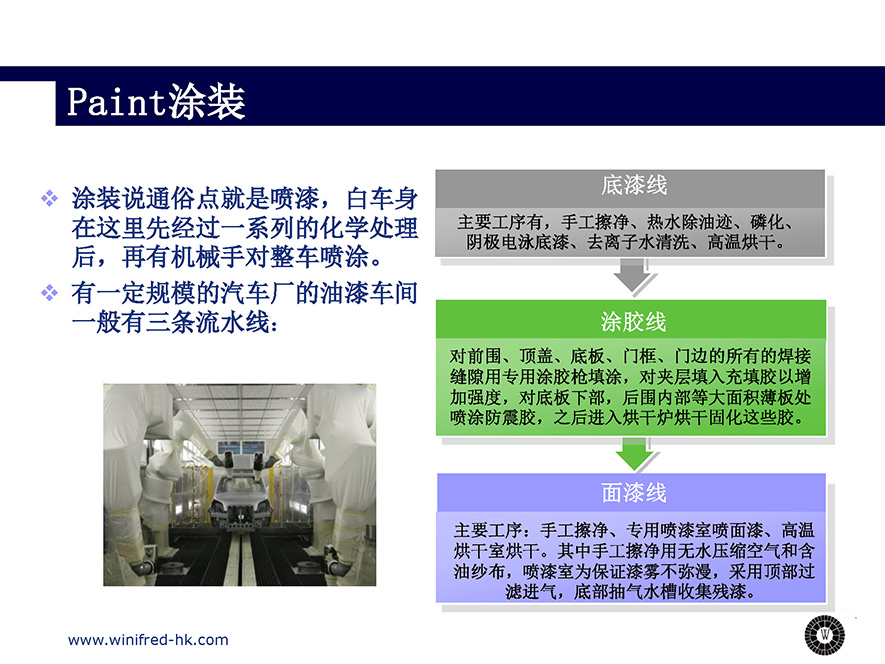 Paint涂装

❖ 涂装说通俗点就是喷漆，白车身在这里先经过一系列的化学处理后，再有机械手对整车喷涂。

❖ 有一定规模的汽车厂的油漆车间一般有三条流水线：

底漆线

主要工序有，手工擦净、热水除油迹、磷化、阴极电泳底漆、去离子水清洗、高温烘干。

涂胶线

对前围、顶盖、底板、门框、门边的所有的焊接缝隙用专用涂胶枪填涂，对夹层填入充填胶以增加强度，对底板下部，后围内部等大面积薄板处喷涂防震胶，之后进入烘干炉烘干固化这些胶。

面漆线

主要工序：手工擦净、专用喷漆室喷面漆、高温烘干室烘干。其中手工擦净用无水压缩空气和含油纱布，喷漆室为保证漆雾不弥漫，采用顶部过滤进气，底部抽气水槽收集残漆。

www.winifred-hk.com